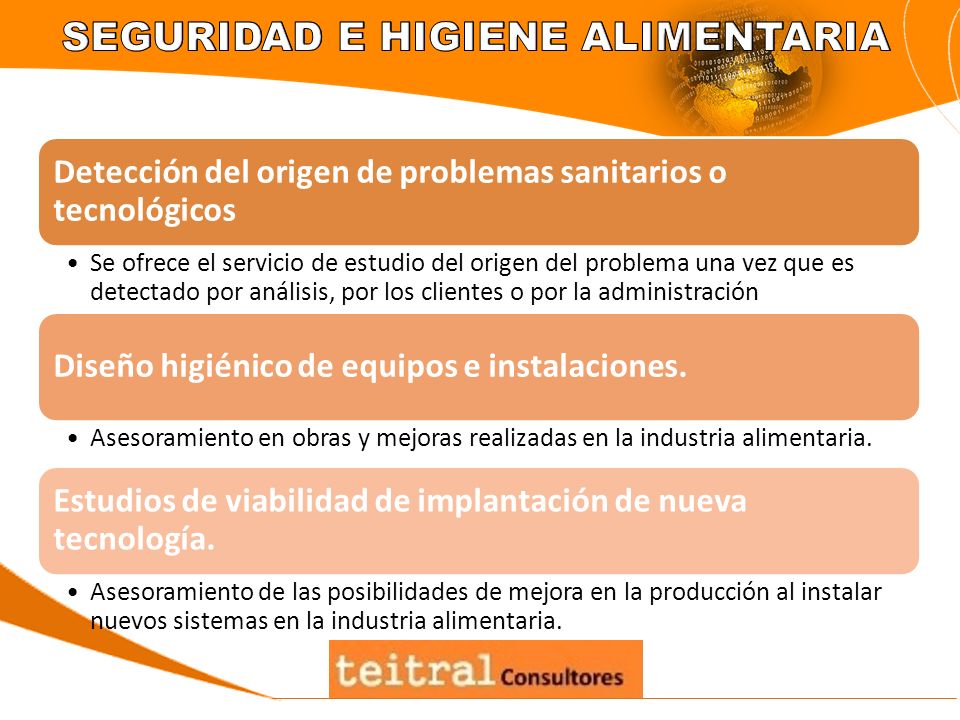 SEGURIDAD E HIGIENE ALIMENTARIA

Detección del origen de problemas sanitarios o tecnológicos

• Se ofrece el servicio de estudio del origen del problema una vez que es detectado por análisis, por los clientes o por la administración

Diseño higiénico de equipos e instalaciones.

• Asesoramiento en obras y mejoras realizadas en la industria alimentaria.

Estudios de viabilidad de implantación de nueva tecnología.

• Asesoramiento de las posibilidades de mejora en la producción al instalar nuevos sistemas en la industria alimentaria.

teitral Consultores